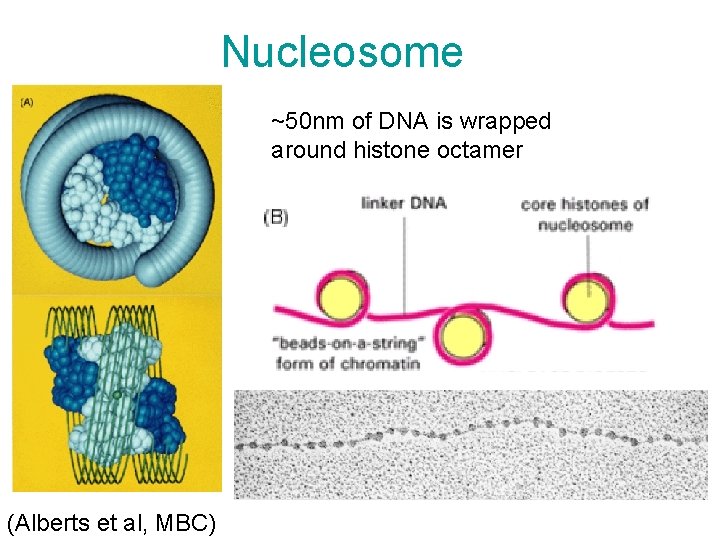 Nucleosome

(A)

~50nm of DNA is wrapped around histone octamer

(B)

linker DNA

core histones of nucleosome

"beads-on-a-string" form of chromatin

(Alberts et al, MBC)